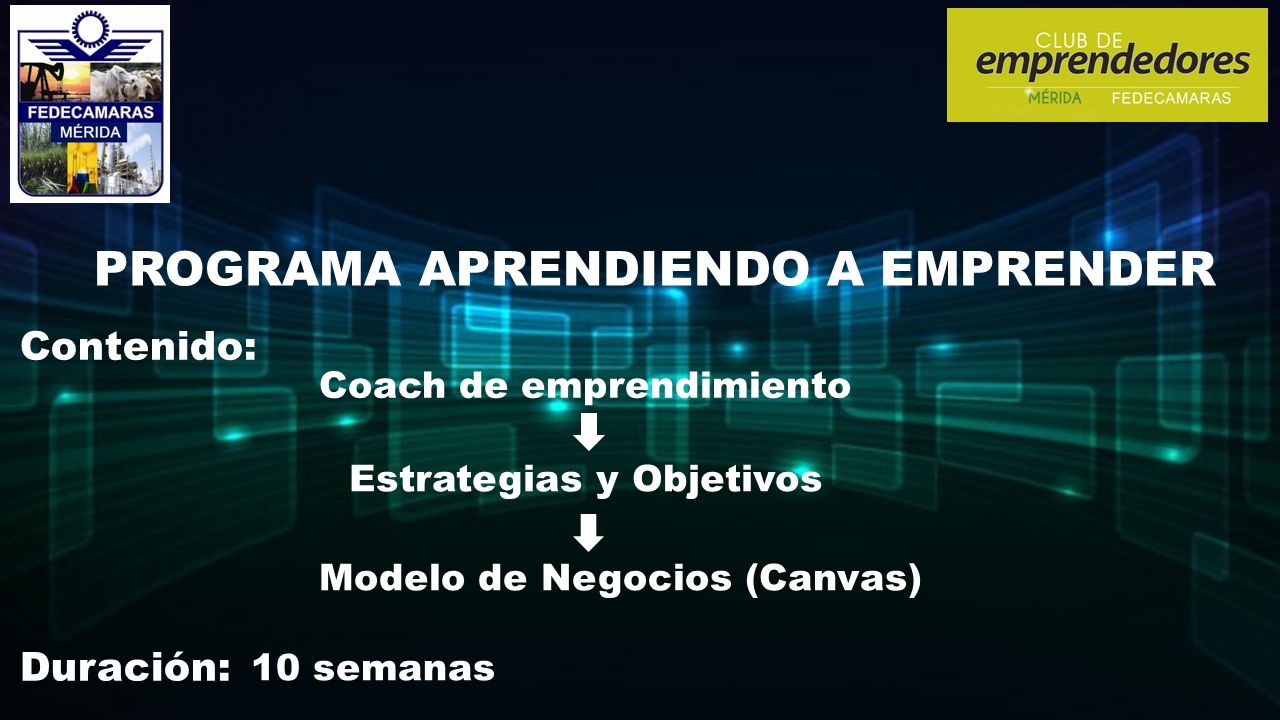 FEDECAMARAS
MÉRIDA

CLUB DE
emprendedores
MÉRIDA FEDECAMARAS

PROGRAMA APRENDIENDO A EMPRENDER

Contenido:

Coach de emprendimiento

Estrategias y Objetivos

Modelo de Negocios (Canvas)

Duración: 10 semanas